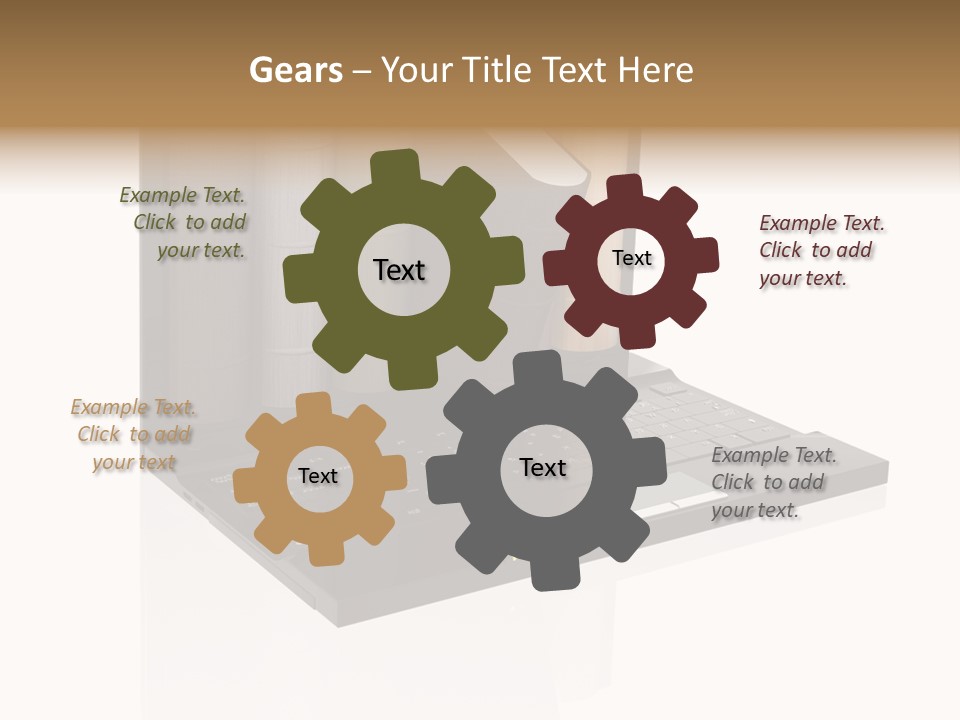 Gears – Your Title Text Here

Example Text. Click to add your text.

Text

Text

Example Text. Click to add your text.

Example Text. Click to add your text

Text

Text

Example Text. Click to add your text.